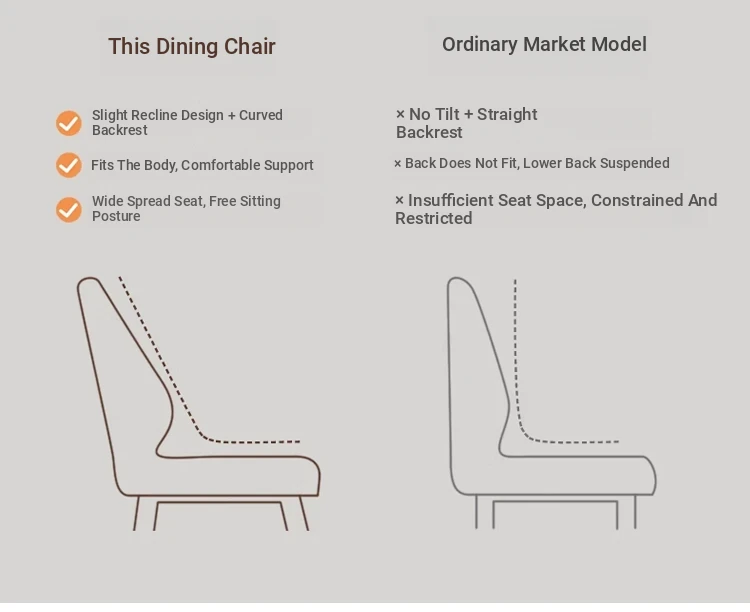 This Dining Chair

Slight Recline Design + Curved Backrest

Fits The Body, Comfortable Support

Wide Spread Seat, Free Sitting Posture

Ordinary Market Model

× No Tilt + Straight Backrest

× Back Does Not Fit, Lower Back Suspended

× Insufficient Seat Space, Constrained And Restricted